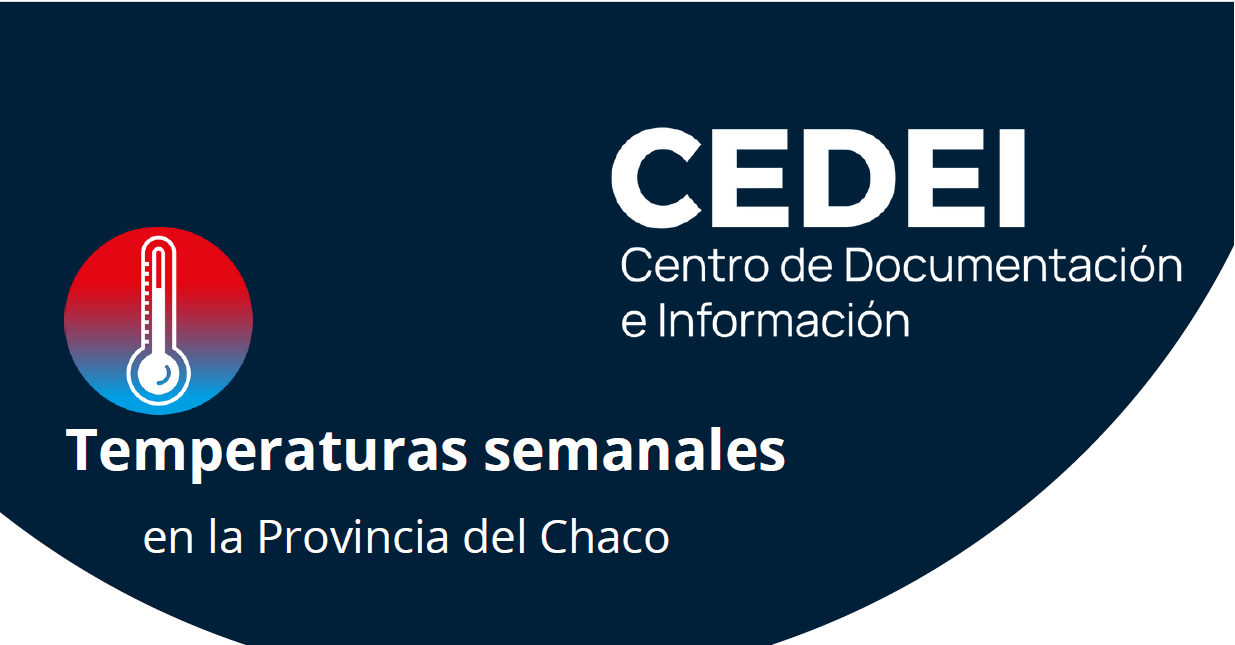 CEDEI
Centro de Documentación e Información

Temperaturas semanales
en la Provincia del Chaco